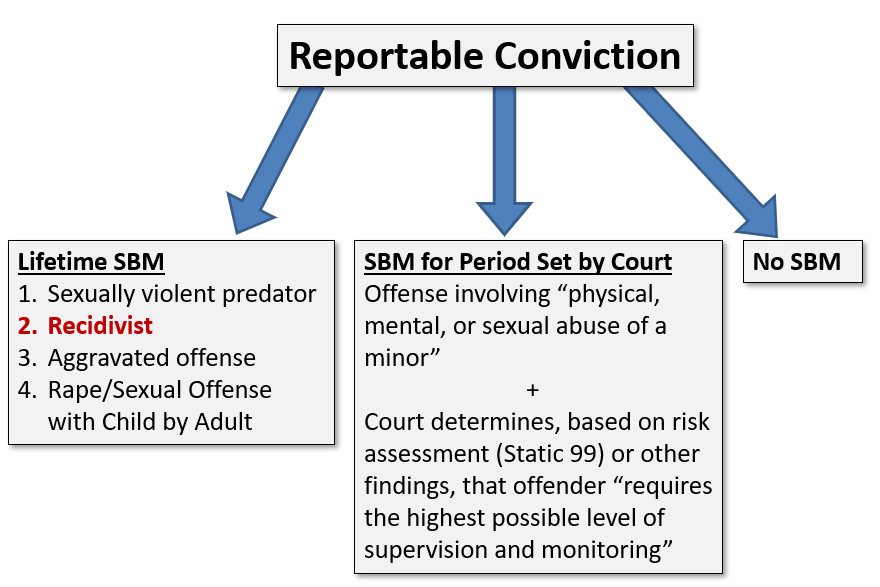 Reportable Conviction

Lifetime SBM
1. Sexually violent predator
2. Recidivist
3. Aggravated offense
4. Rape/Sexual Offense with Child by Adult

SBM for Period Set by Court
Offense involving “physical, mental, or sexual abuse of a minor”
+
Court determines, based on risk assessment (Static 99) or other findings, that offender “requires the highest possible level of supervision and monitoring”

No SBM